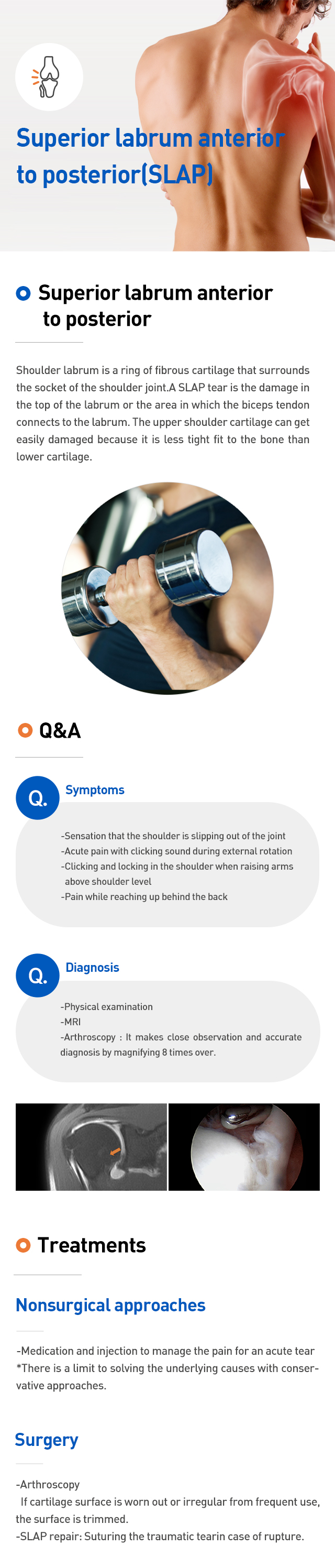 Superior labrum anterior to posterior(SLAP)

Superior labrum anterior to posterior

Shoulder labrum is a ring of fibrous cartilage that surrounds the socket of the shoulder joint.A SLAP tear is the damage in the top of the labrum or the area in which the biceps tendon connects to the labrum. The upper shoulder cartilage can get easily damaged because it is less tight fit to the bone than lower cartilage.

Q&A

Q. Symptoms

-Sensation that the shoulder is slipping out of the joint
-Acute pain with clicking sound during external rotation
-Clicking and locking in the shoulder when raising arms above shoulder level
-Pain while reaching up behind the back

Q. Diagnosis

-Physical examination
-MRI
-Arthroscopy : It makes close observation and accurate diagnosis by magnifying 8 times over.

Treatments

Nonsurgical approaches

-Medication and injection to manage the pain for an acute tear
*There is a limit to solving the underlying causes with conservative approaches.

Surgery

-Arthroscopy
If cartilage surface is worn out or irregular from frequent use, the surface is trimmed.
-SLAP repair: Suturing the traumatic tearin case of rupture.